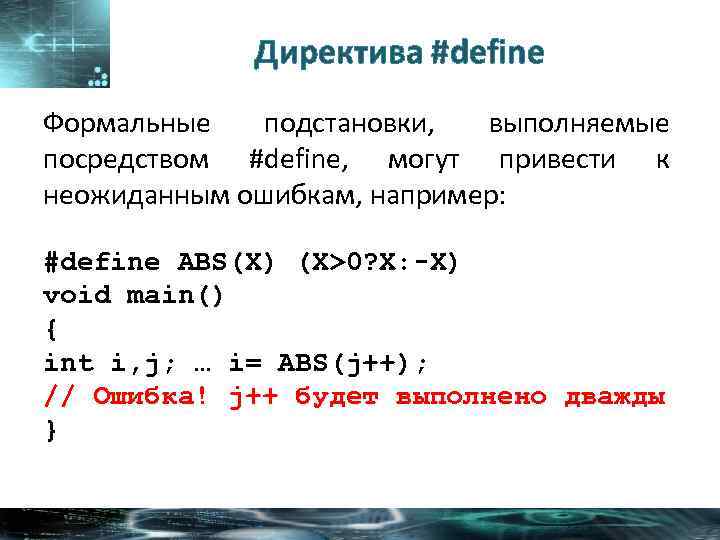 C++

Директива #define

Формальные подстановки, выполняемые посредством #define, могут привести к неожиданным ошибкам, например:

#define ABS(X) (X>0?X:-X)
void main()
{
int i,j; … i= ABS(j++);
// Ошибка! j++ будет выполнено дважды
}